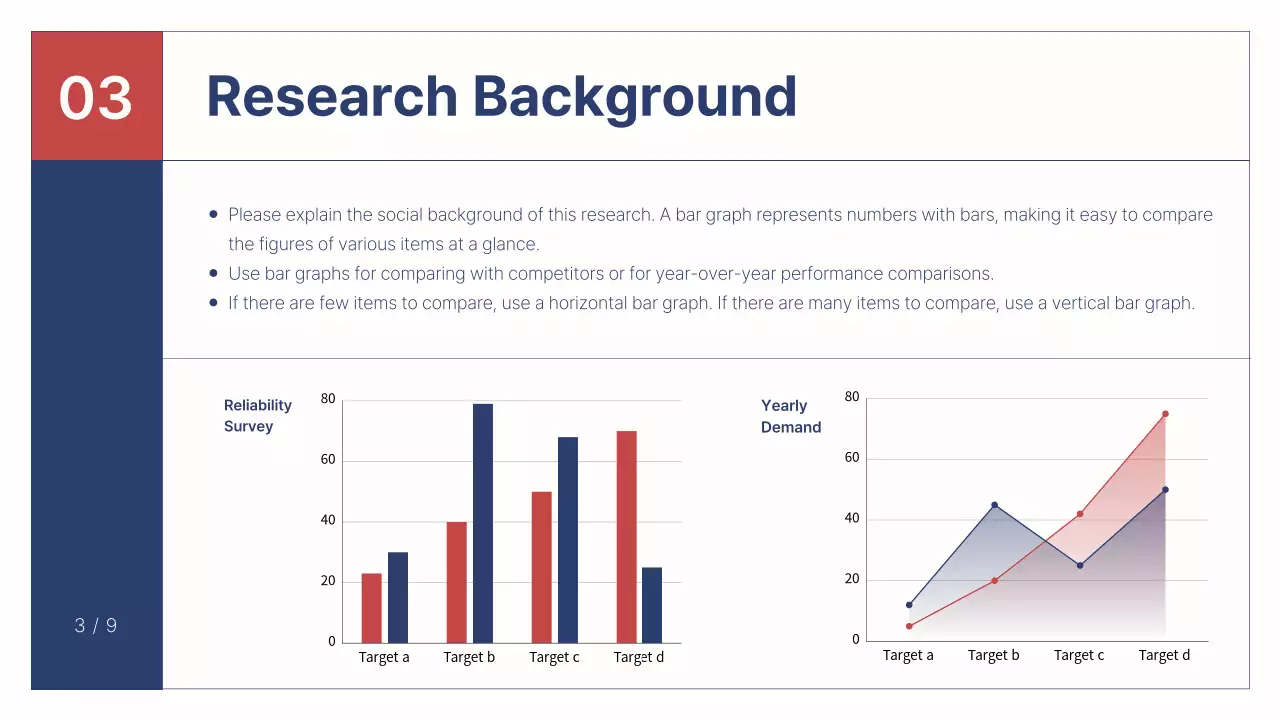 03

Research Background

- Please explain the social background of this research. A bar graph represents numbers with bars, making it easy to compare the figures of various items at a glance.
- Use bar graphs for comparing with competitors or for year-over-year performance comparisons.
- If there are few items to compare, use a horizontal bar graph. If there are many items to compare, use a vertical bar graph.

Reliability Survey

80
60
40
20
0
Target a
Target b
Target c
Target d

Yearly Demand

80
60
40
20
0
Target a
Target b
Target c
Target d

3 / 9